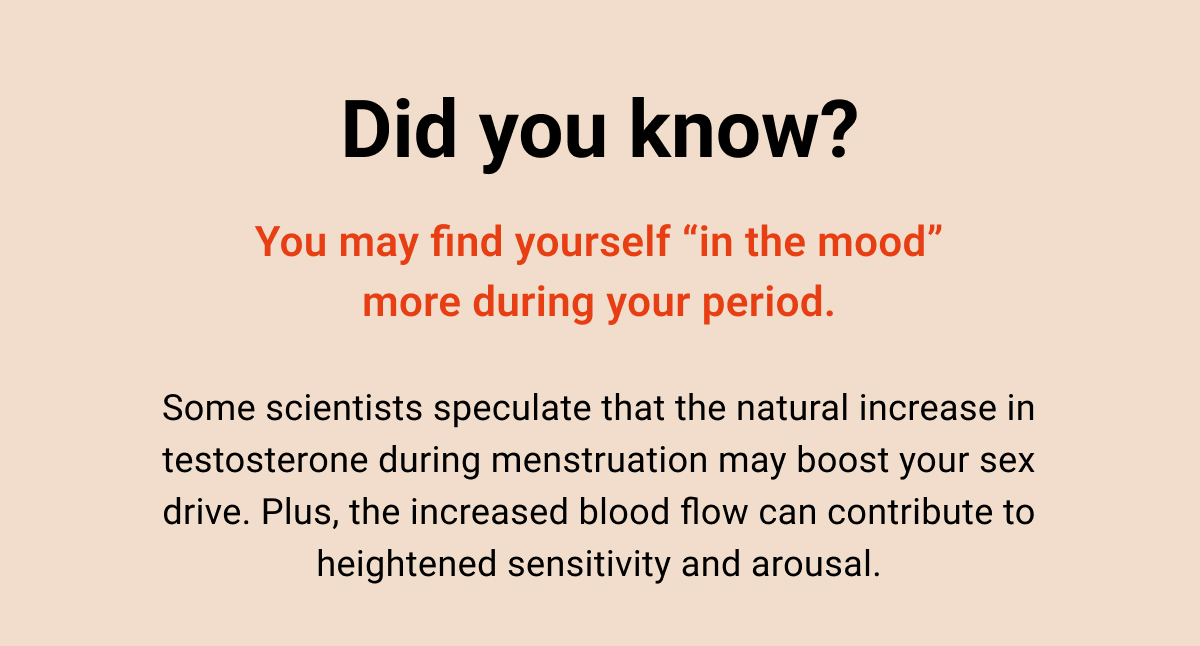 Did you know?

You may find yourself “in the mood” more during your period.

Some scientists speculate that the natural increase in testosterone during menstruation may boost your sex drive. Plus, the increased blood flow can contribute to heightened sensitivity and arousal.